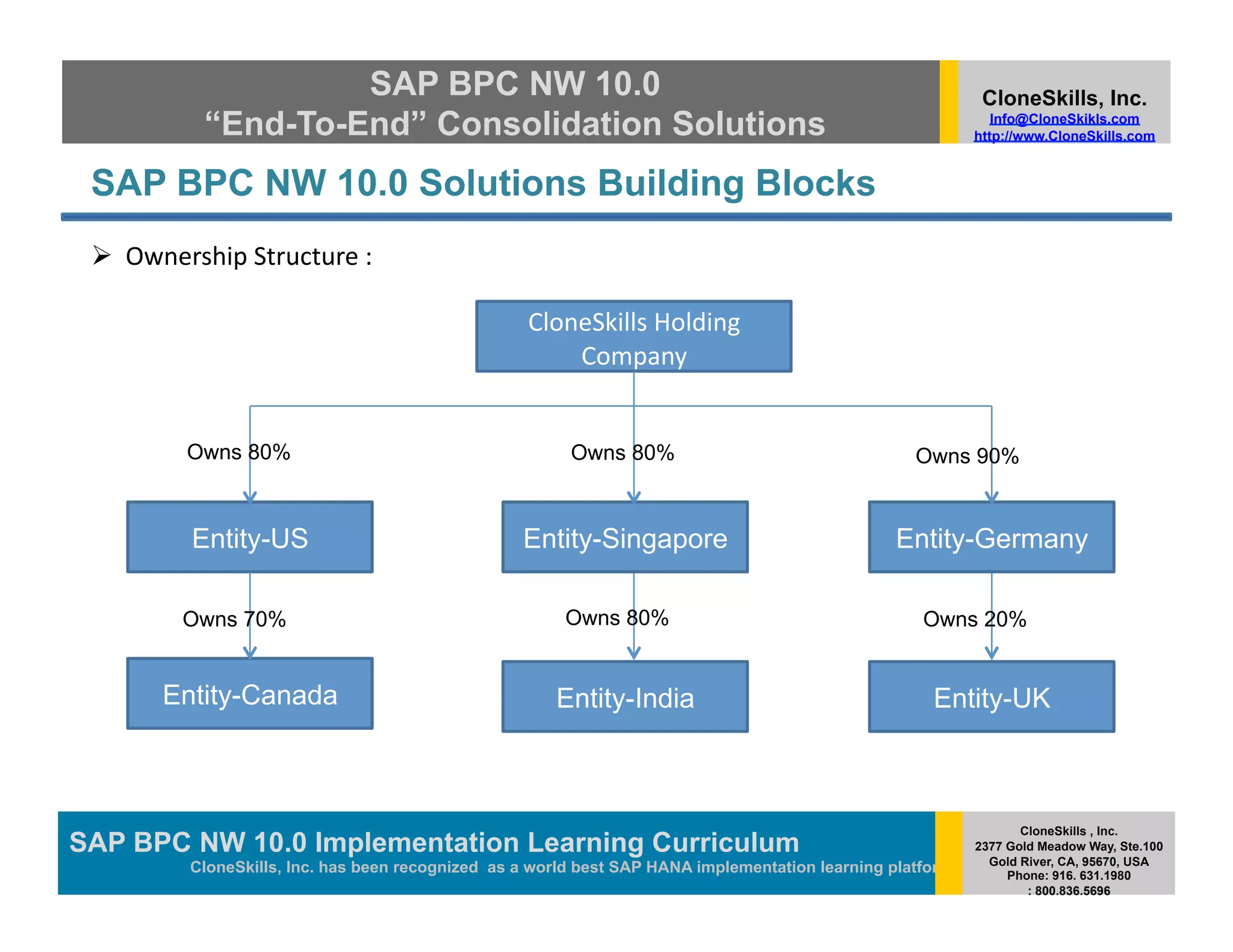 SAP BPC NW 10.0
“End-To-End” Consolidation Solutions

CloneSkills, Inc.
Info@CloneSkikls.com
http://www.CloneSkills.com

SAP BPC NW 10.0 Solutions Building Blocks

➢ Ownership Structure :

CloneSkills Holding Company

Owns 80%

Owns 80%

Owns 90%

Entity-US

Entity-Singapore

Entity-Germany

Owns 70%

Owns 80%

Owns 20%

Entity-Canada

Entity-India

Entity-UK

SAP BPC NW 10.0 Implementation Learning Curriculum
CloneSkills, Inc. has been recognized as a world best SAP HANA implementation learning platfor

CloneSkills , Inc.
2377 Gold Meadow Way, Ste.100
Gold River, CA, 95670, USA
Phone: 916. 631.1980
: 800.836.5696